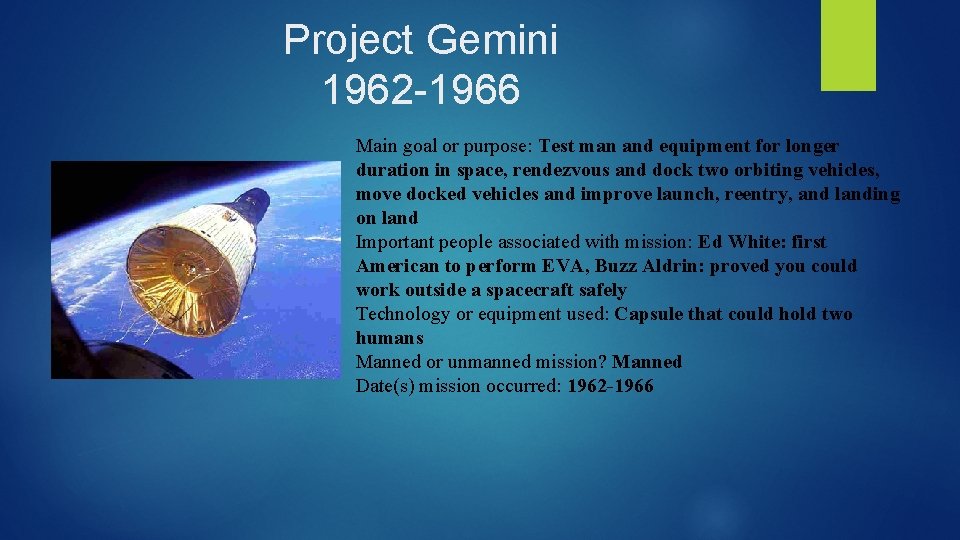 Project Gemini
1962-1966

Main goal or purpose: Test man and equipment for longer duration in space, rendezvous and dock two orbiting vehicles, move docked vehicles and improve launch, reentry, and landing on land
Important people associated with mission: Ed White: first American to perform EVA, Buzz Aldrin: proved you could work outside a spacecraft safely
Technology or equipment used: Capsule that could hold two humans
Manned or unmanned mission? Manned
Date(s) mission occurred: 1962-1966